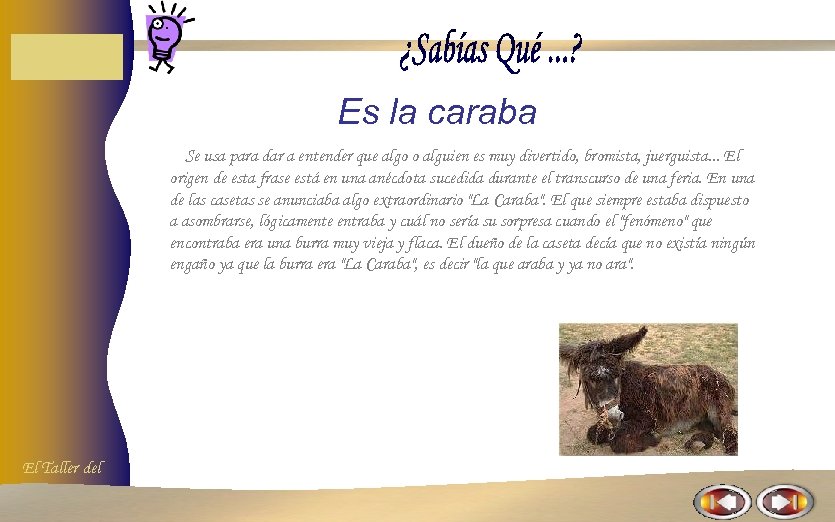 ¿Sabías Qué ...?

Es la caraba

Se usa para dar a entender que algo o alguien es muy divertido, bromista, juerguista... El origen de esta frase está en una anécdota sucedida durante el transcurso de una feria. En una de las casetas se anunciaba algo extraordinario "La Caraba". El que siempre estaba dispuesto a asombrarse, lógicamente entraba y cuál no sería su sorpresa cuando el "fenómeno" que encontraba era una burra muy vieja y flaca. El dueño de la caseta decía que no existía ningún engaño ya que la burra era "La Caraba", es decir "la que araba y ya no ara".

El Taller del